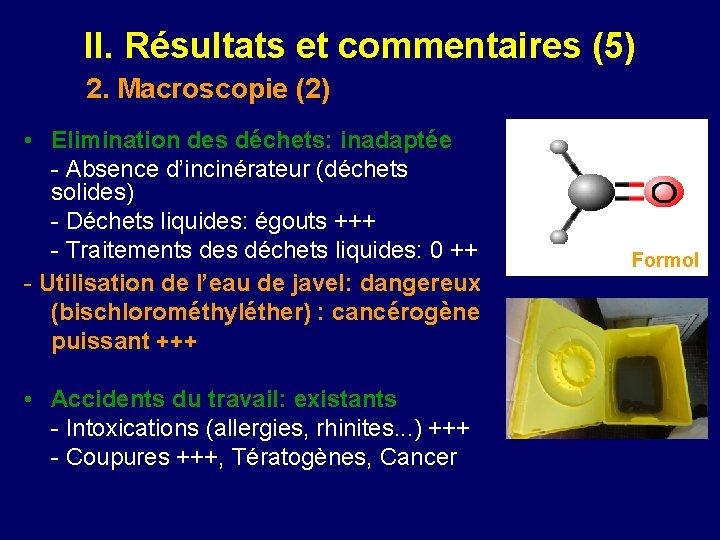 II. Résultats et commentaires (5)

2. Macroscopie (2)

• Elimination des déchets: inadaptée
- Absence d'incinérateur (déchets solides)
- Déchets liquides: égouts +++
- Traitements des déchets liquides: 0 ++

- Utilisation de l'eau de javel: dangereux (bischlorométhyléther) : cancérogène puissant +++

• Accidents du travail: existants
- Intoxications (allergies, rhinites...) +++
- Coupures +++, Tératogènes, Cancer

Formol